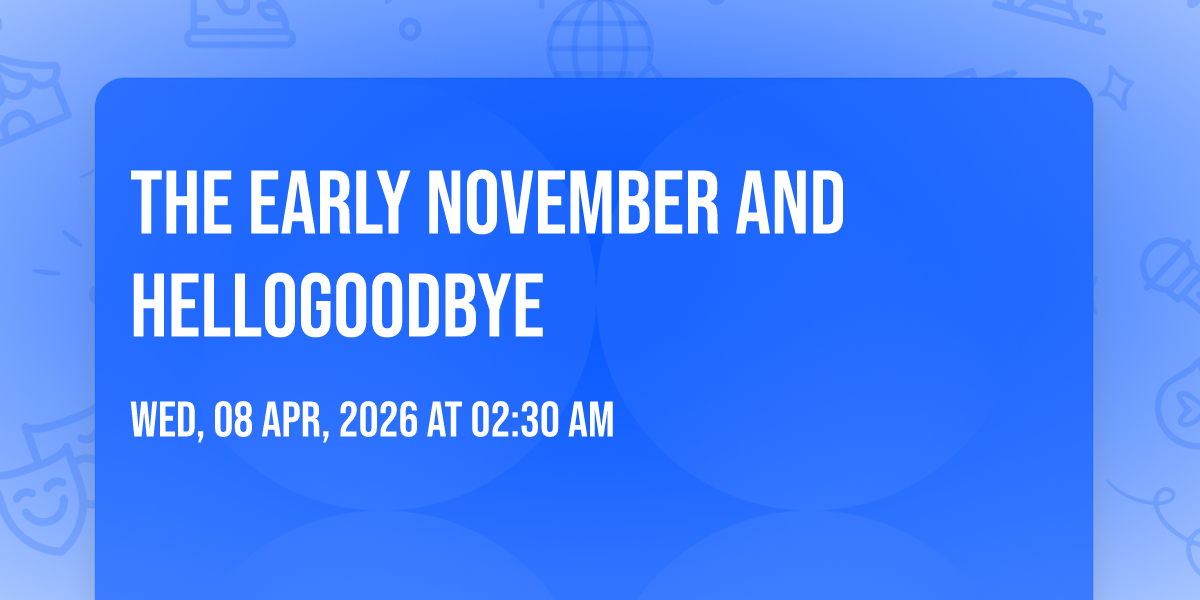 THE EARLY NOVEMBER AND HELLOGOODBYE

WED, 08 APR, 2026 AT 02:30 AM